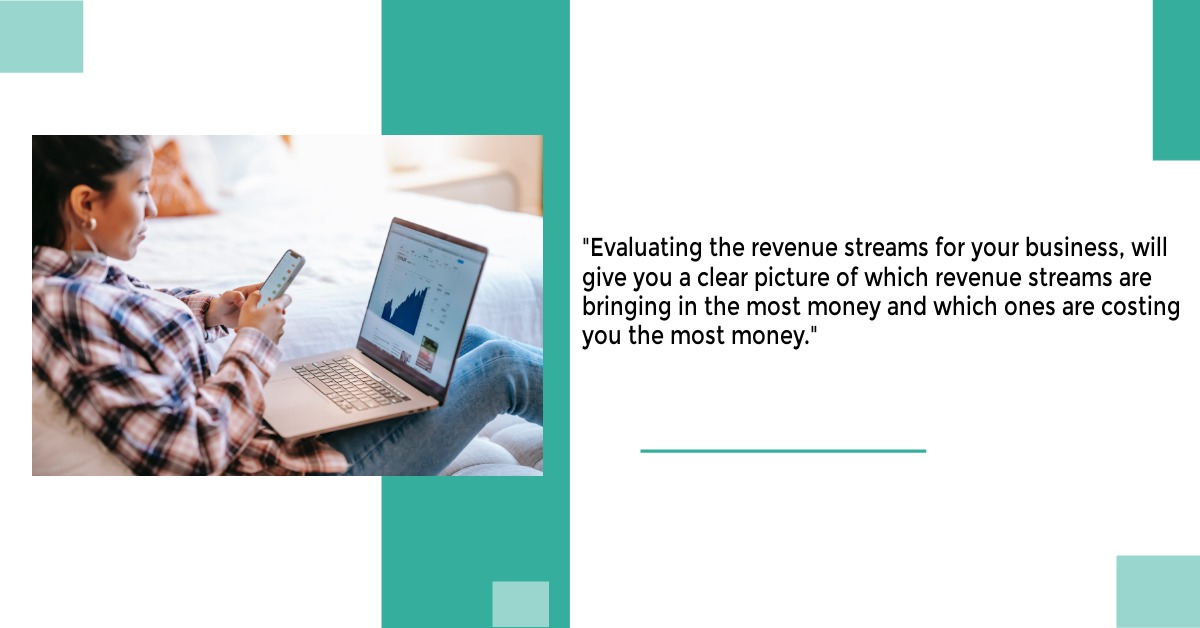 "Evaluating the revenue streams for your business, will give you a clear picture of which revenue streams are bringing in the most money and which ones are costing you the most money."